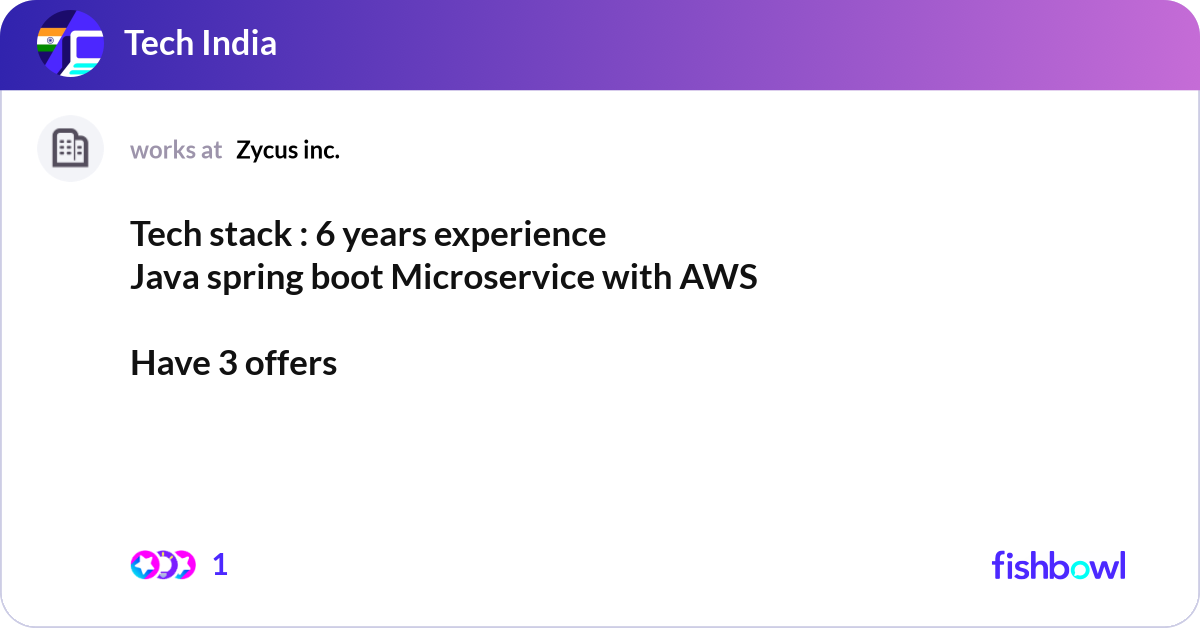 Tech India

works at Zycus inc.

Tech stack : 6 years experience
Java spring boot Microservice with AWS

Have 3 offers

1

fishbowl